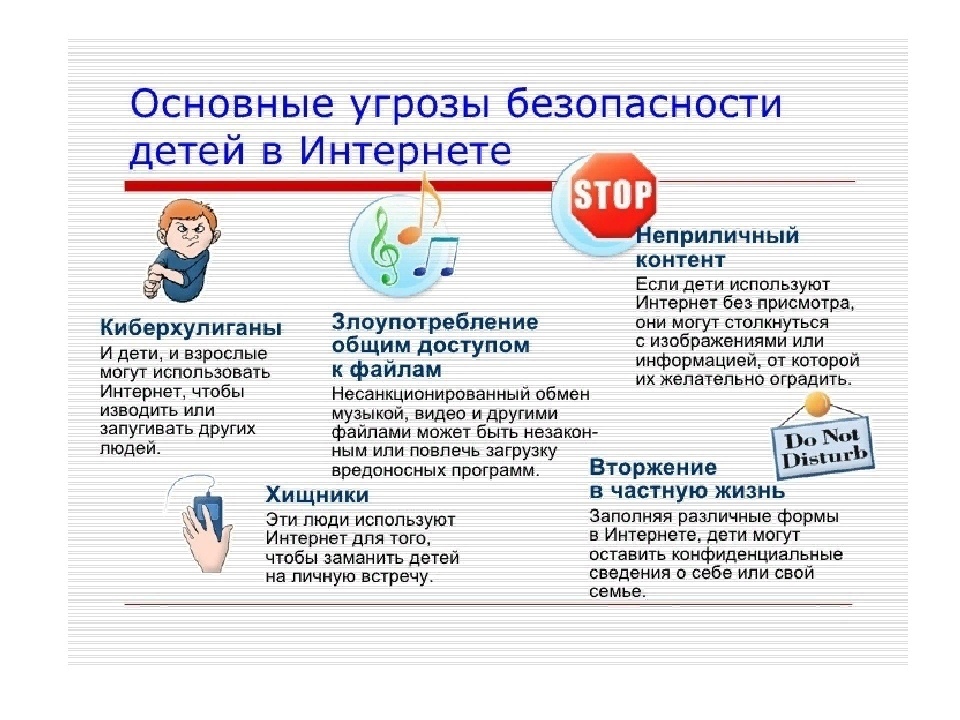 Основные угрозы безопасности детей в Интернете

STOP

Киберхулиганы

И дети, и взрослые могут использовать Интернет, чтобы изводить или запугивать других людей.

Злоупотребление общим доступом к файлам

Несанкционированный обмен музыкой, видео и другими файлами может быть незаконным или повлечь загрузку вредоносных программ.

Неприличный контент

Если дети используют Интернет без присмотра, они могут столкнуться с изображениями или информацией, от которой их желательно оградить.

Do Not Disturb

Хищники

Эти люди используют Интернет для того, чтобы заманить детей на личную встречу.

Вторжение в частную жизнь

Заполняя различные формы в Интернете, дети могут оставить конфиденциальные сведения о себе или свой семье.